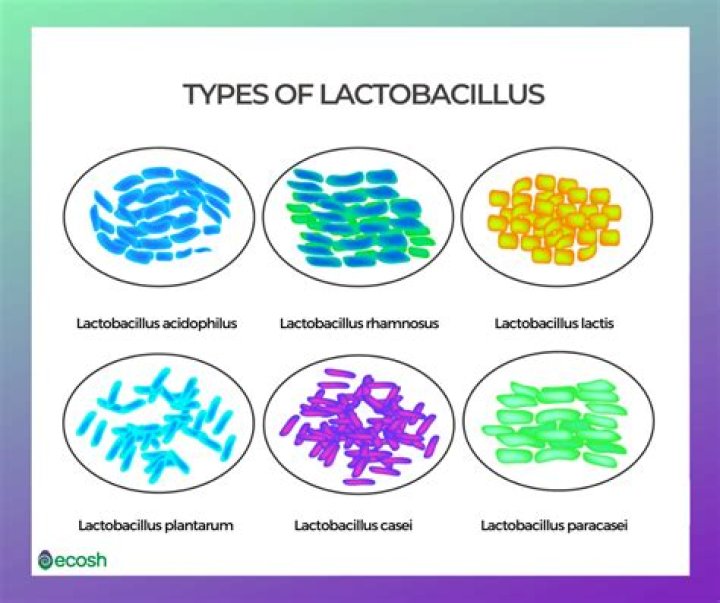 TYPES OF LACTOBACILLUS

Lactobacillus acidophilus

Lactobacillus rhamnosus

Lactobacillus lactis

Lactobacillus plantarum

Lactobacillus casei

Lactobacillus paracasei

ecosh